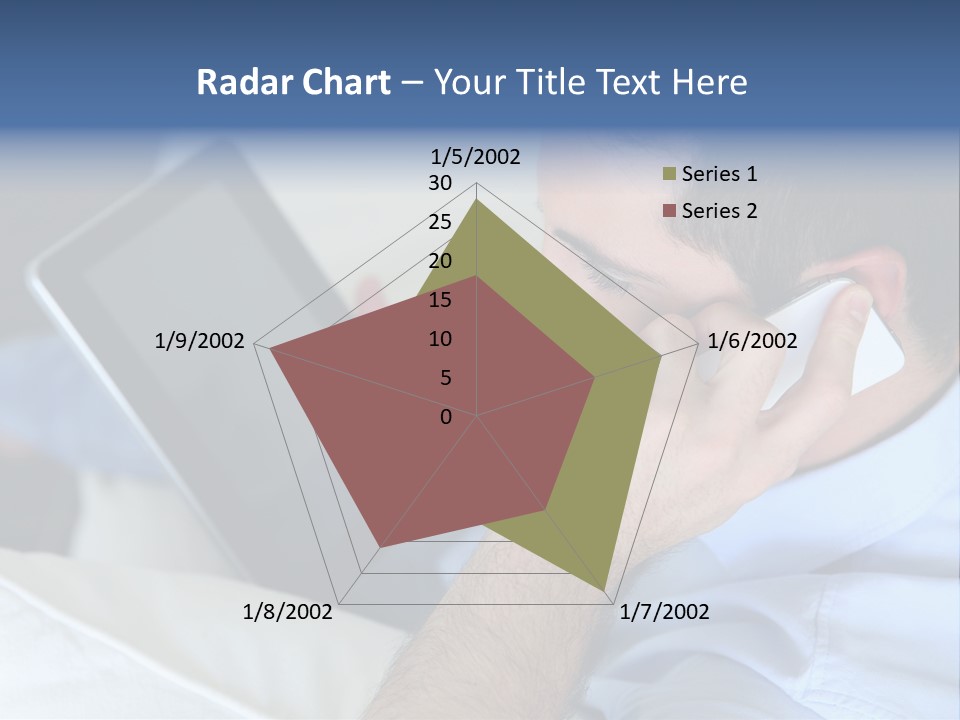 Radar Chart – Your Title Text Here

1/5/2002
30
25
20
15
10
5
0
1/6/2002
1/7/2002
1/8/2002
1/9/2002

Series 1
Series 2